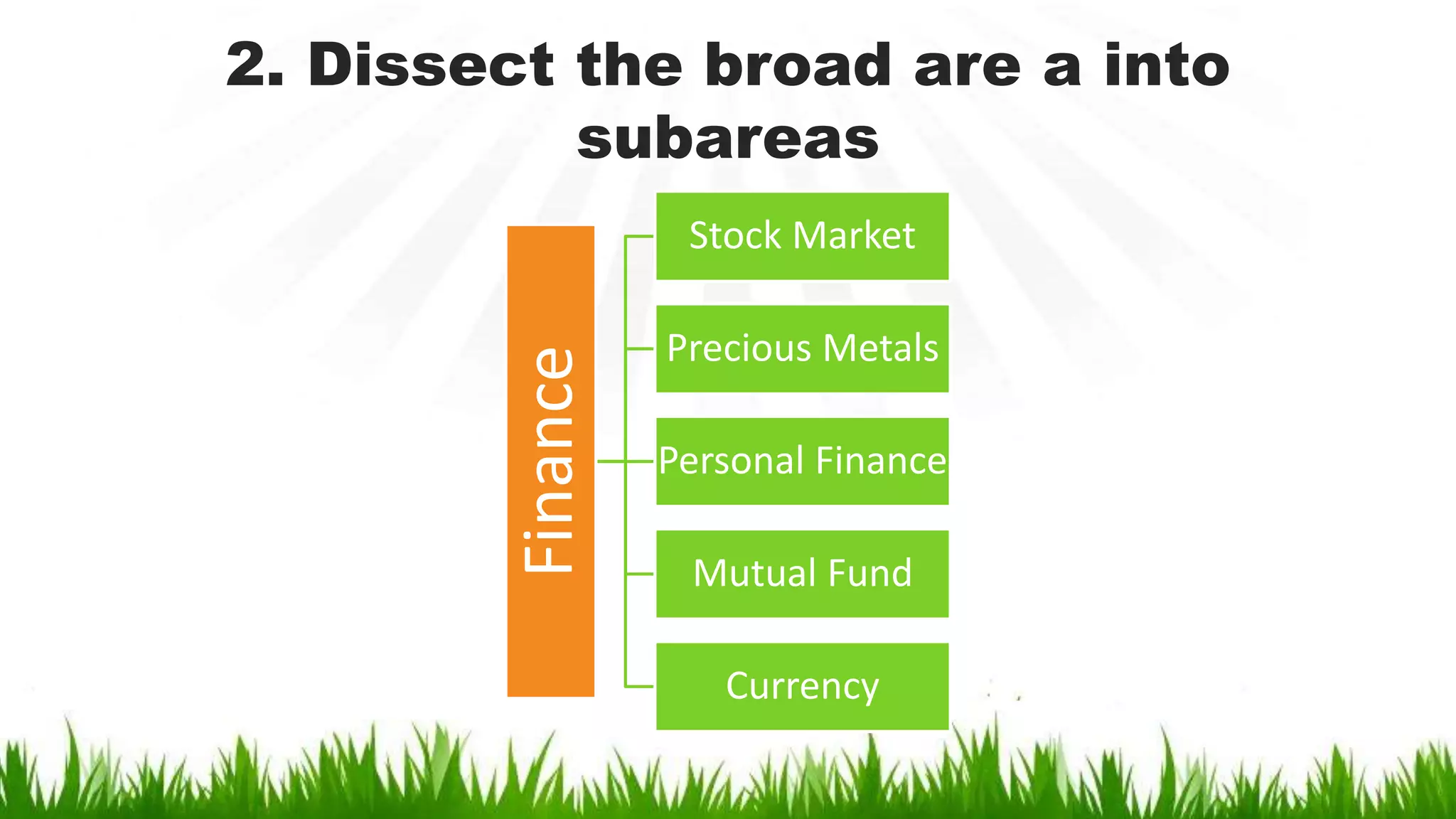 2. Dissect the broad are a into subareas

Finance

Stock Market

Precious Metals

Personal Finance

Mutual Fund

Currency